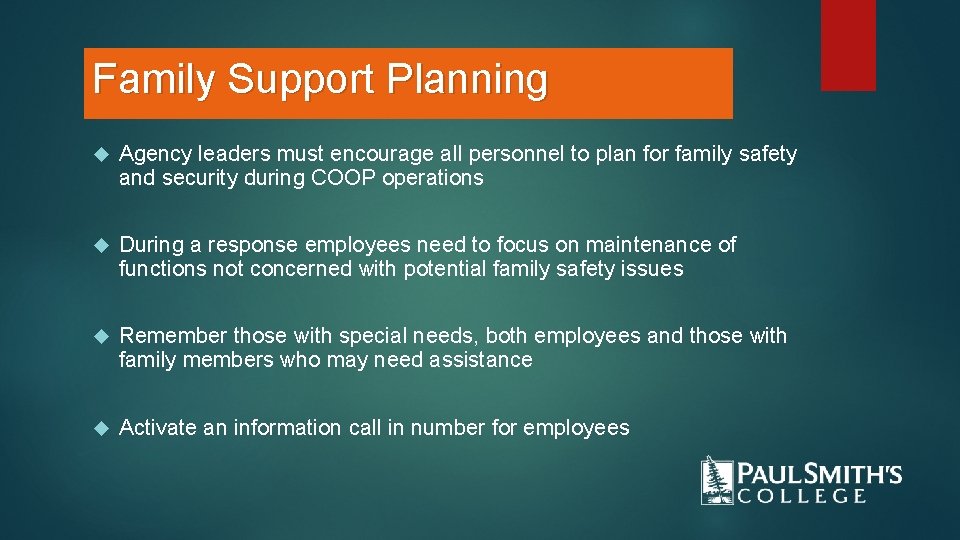 Family Support Planning

Agency leaders must encourage all personnel to plan for family safety and security during COOP operations

During a response employees need to focus on maintenance of functions not concerned with potential family safety issues

Remember those with special needs, both employees and those with family members who may need assistance

Activate an information call in number for employees

PAUL SMITH'S COLLEGE